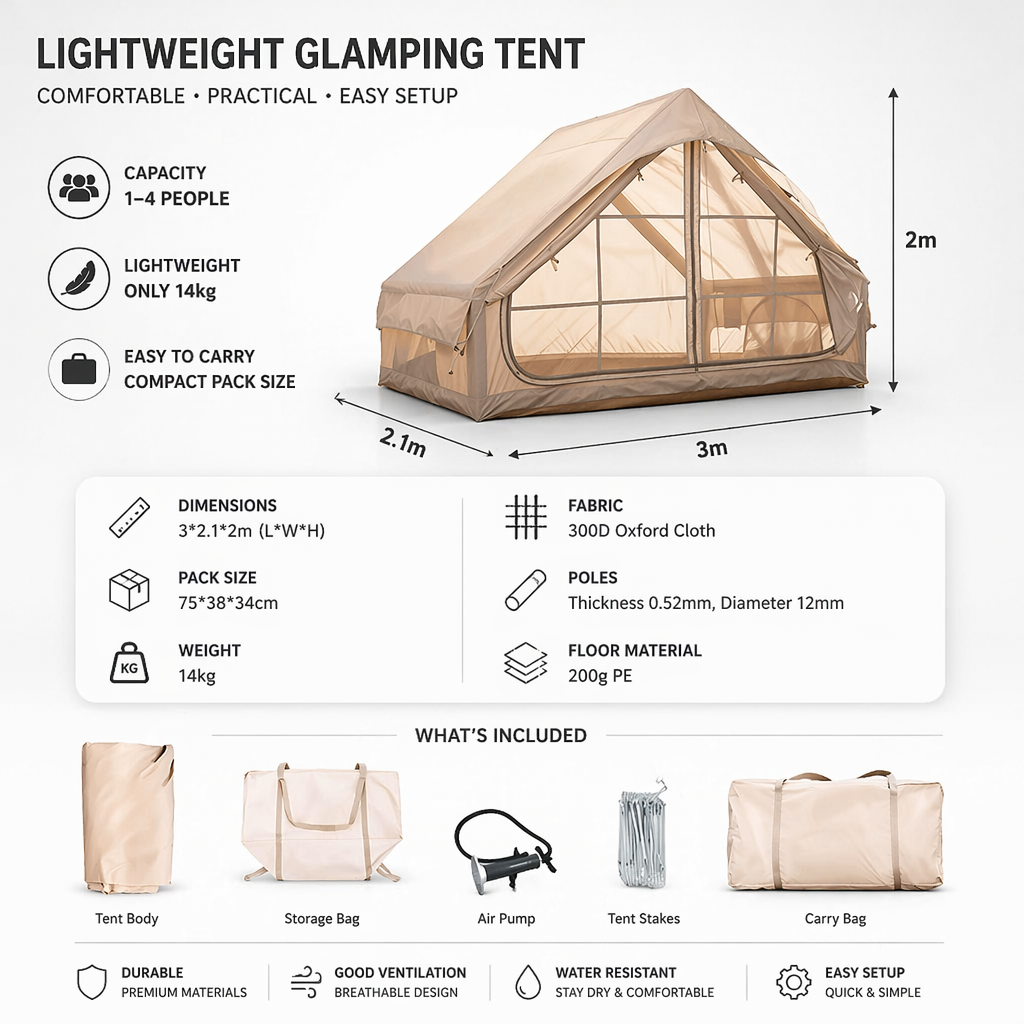 LIGHTWEIGHT GLAMPING TENT
COMFORTABLE • PRACTICAL • EASY SETUP

CAPACITY
1–4 PEOPLE

LIGHTWEIGHT
ONLY 14kg

EASY TO CARRY
COMPACT PACK SIZE

2m

2.1m

3m

DIMENSIONS
3*2.1*2m (L*W*H)

PACK SIZE
75*38*34cm

KG
WEIGHT
14kg

FABRIC
300D Oxford Cloth

POLES
Thickness 0.52mm, Diameter 12mm

FLOOR MATERIAL
200g PE

WHAT'S INCLUDED

Tent Body
Storage Bag
Air Pump
Tent Stakes
Carry Bag

DURABLE
PREMIUM MATERIALS

GOOD VENTILATION
BREATHABLE DESIGN

WATER RESISTANT
STAY DRY & COMFORTABLE

EASY SETUP
QUICK & SIMPLE